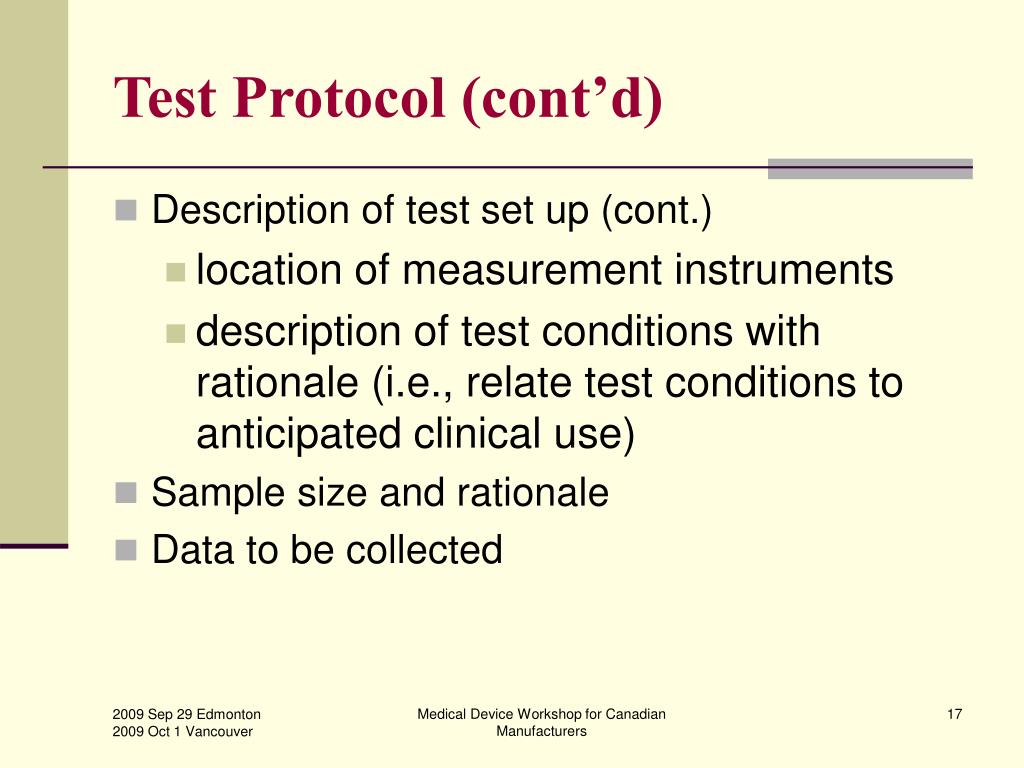 Test Protocol (cont’d)

Description of test set up (cont.)

location of measurement instruments

description of test conditions with rationale (i.e., relate test conditions to anticipated clinical use)

Sample size and rationale

Data to be collected

2009 Sep 29 Edmonton
2009 Oct 1 Vancouver

Medical Device Workshop for Canadian Manufacturers

17